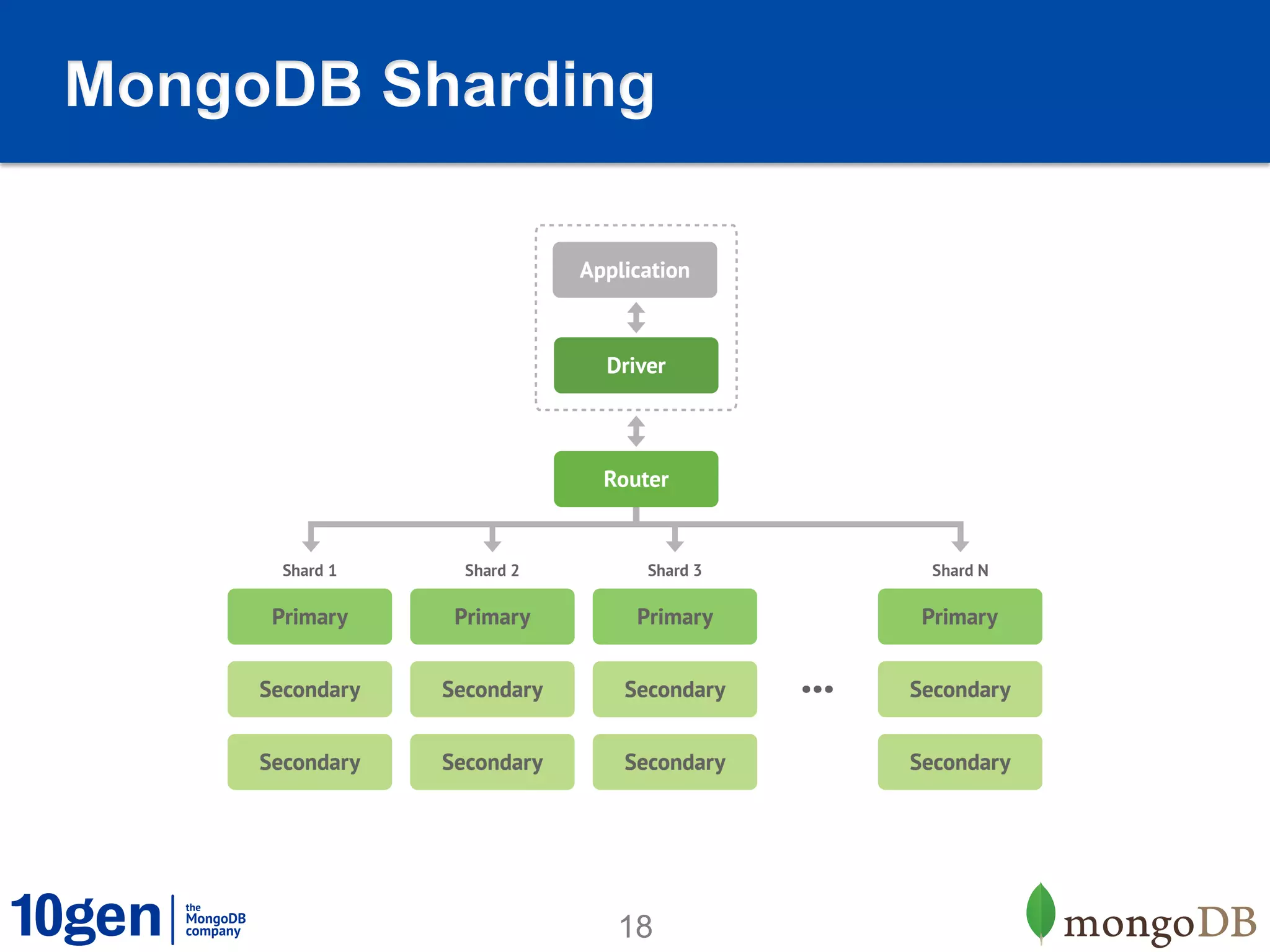 MongoDB Sharding

Application

Driver

Router

Shard 1
Primary
Secondary
Secondary

Shard 2
Primary
Secondary
Secondary

Shard 3
Primary
Secondary
Secondary

...

Shard N
Primary
Secondary
Secondary

10gen | the MongoDB company

18

mongoDB